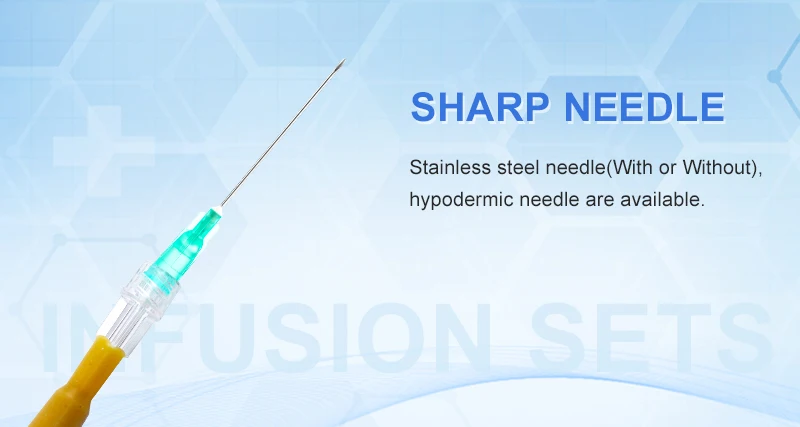 SHARP NEEDLE

Stainless steel needle(With or Without), hypodermic needle are available.

INFUSION SETS